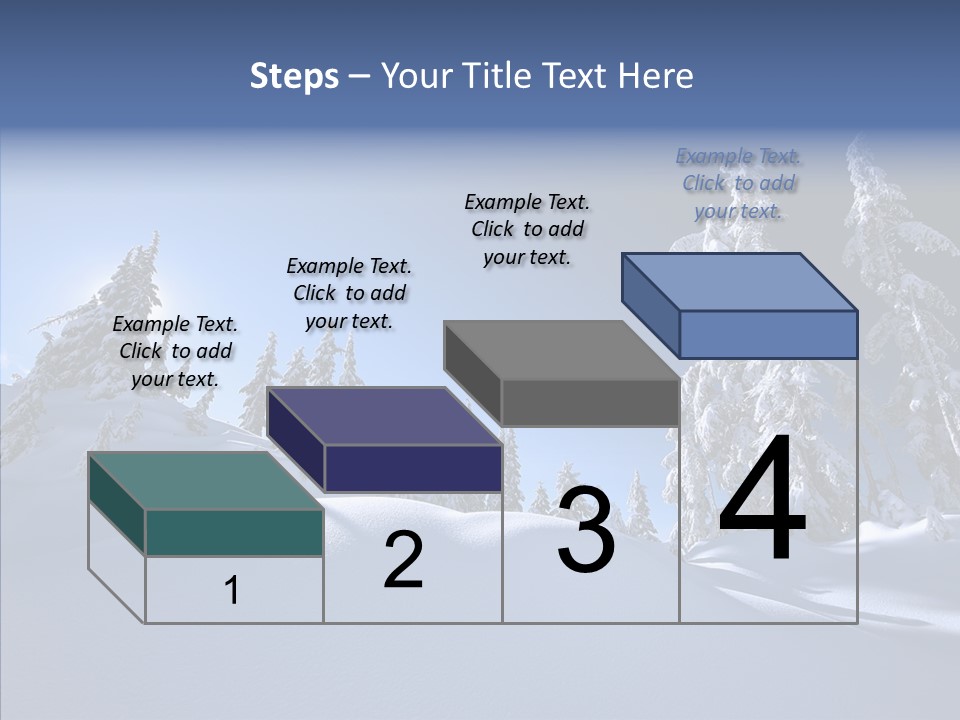 Steps – Your Title Text Here

Example Text. Click to add your text.

Example Text. Click to add your text.

Example Text. Click to add your text.

Example Text. Click to add your text.

1

2

3

4